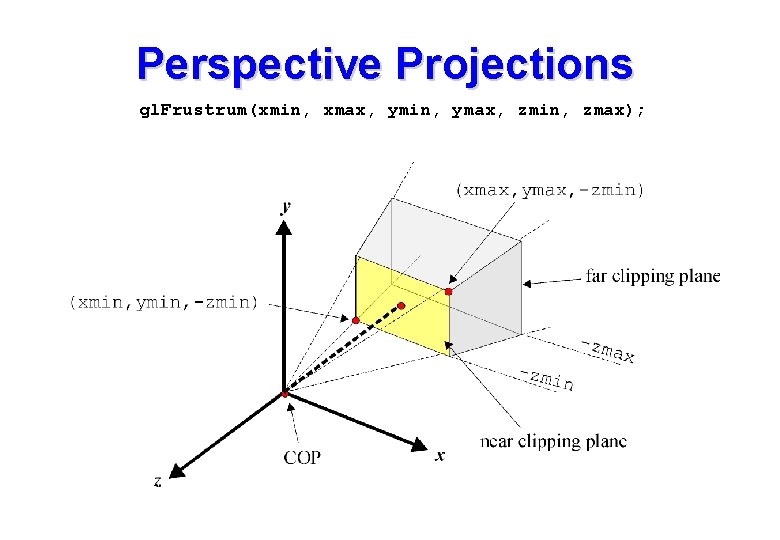 Perspective Projections

glFrustrum(xmin, xmax, ymin, ymax, zmin, zmax);

(xmax,ymax,-zmin)

y

far clipping plane

(xmin,ymin,-zmin)

-zmax

-zmin

near clipping plane

COP

x

z